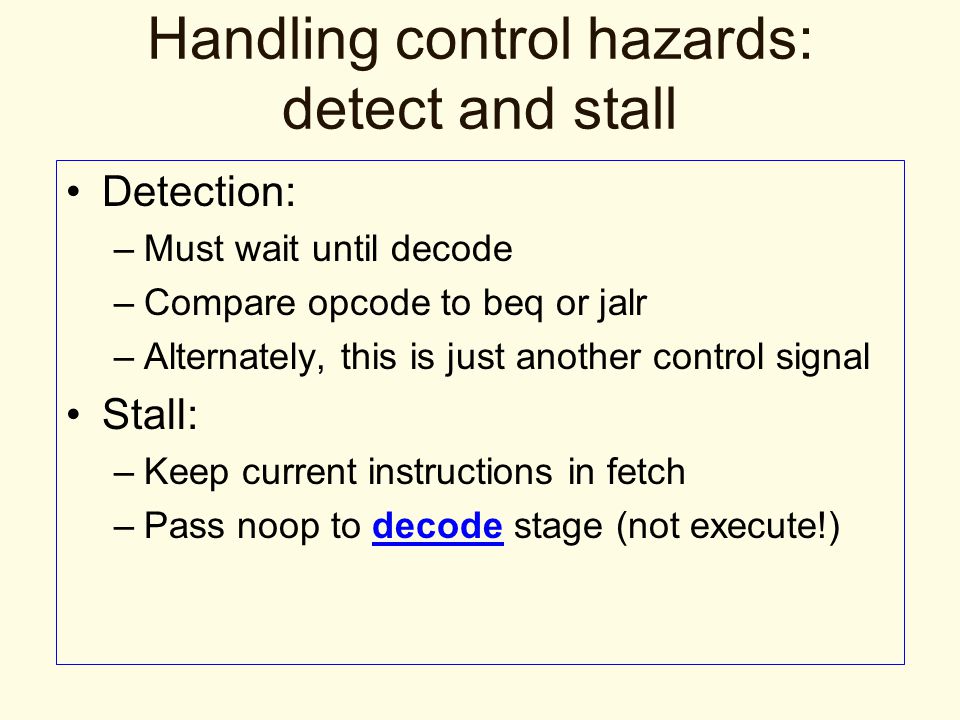 Handling control hazards: detect and stall

• Detection:
– Must wait until decode
– Compare opcode to beq or jalr
– Alternately, this is just another control signal

• Stall:
– Keep current instructions in fetch
– Pass noop to decode stage (not execute!)